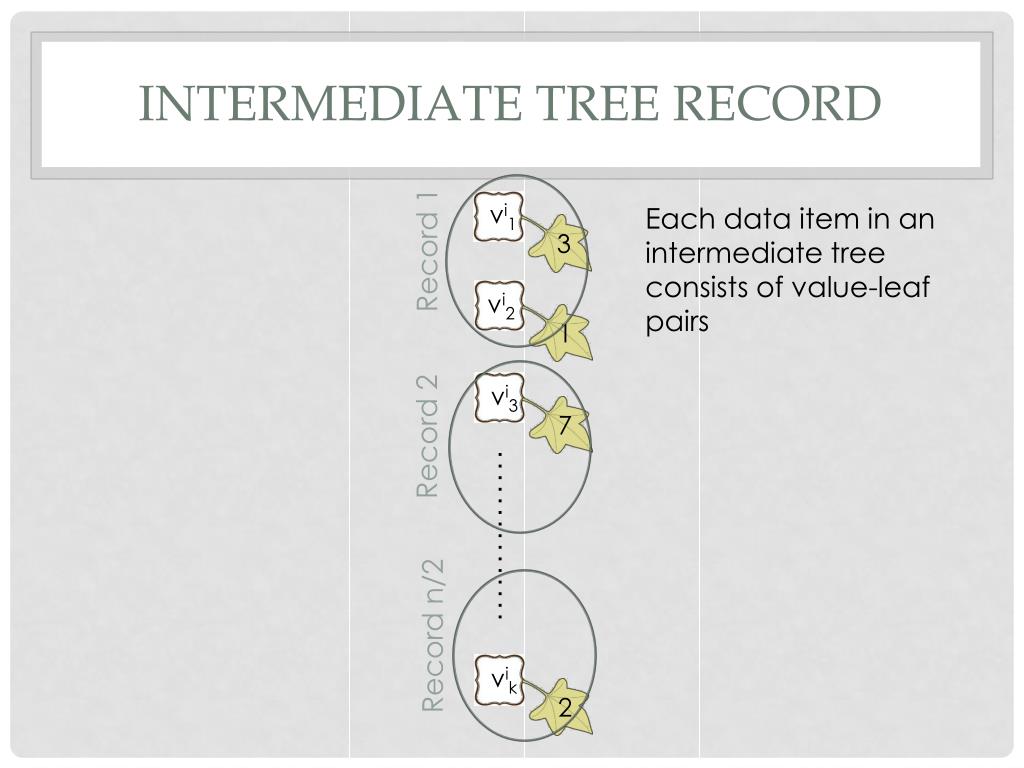 INTERMEDIATE TREE RECORD

Record 1

$v^i_1$

3

$v^i_2$

1

Record 2

$v^i_3$

7

Record n/2

$v^i_k$

2

Each data item in an intermediate tree consists of value-leaf pairs